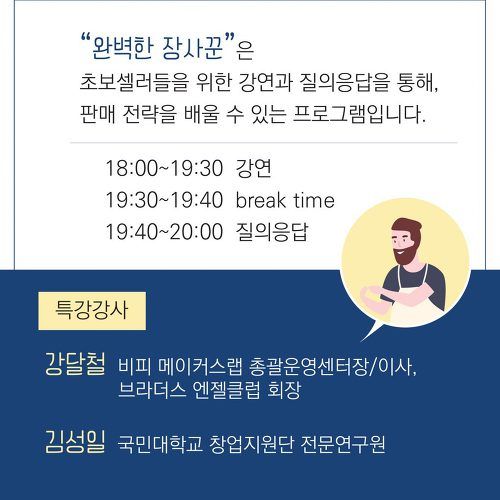 “완벽한 장사꾼”은
초보셀러들을 위한 강연과 질의응답을 통해,
판매 전략을 배울 수 있는 프로그램입니다.

18:00~19:30 강연
19:30~19:40 break time
19:40~20:00 질의응답

특강강사

강달철 비피 메이커스랩 총괄운영센터장/이사, 브라더스 엔젤클럽 회장

김성일 국민대학교 창업지원단 전문연구원